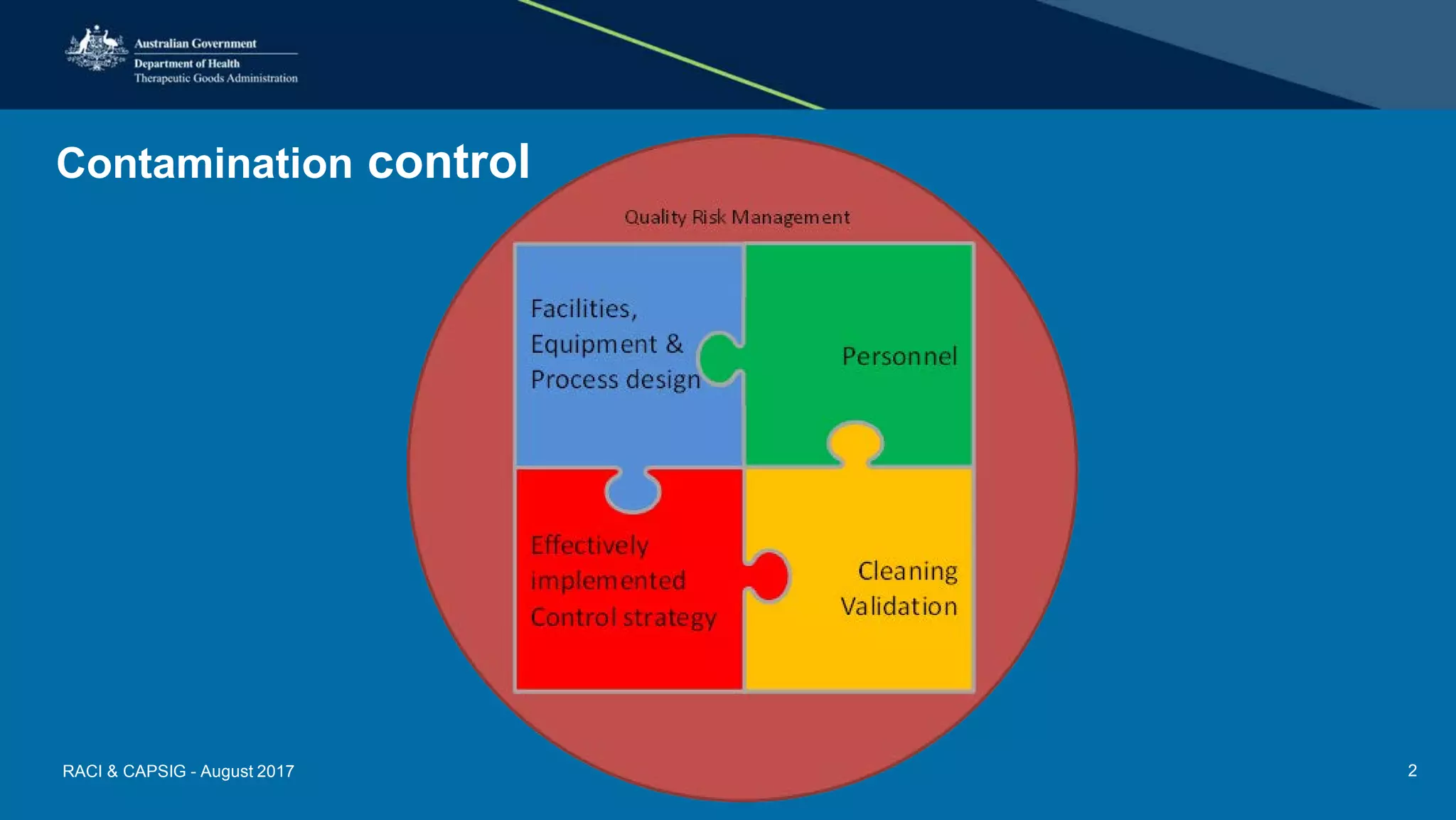 Australian Government
Department of Health
Therapeutic Goods Administration

Contamination control

Quality Risk Management

Facilities, Equipment & Process design

Personnel

Effectively implemented Control strategy

Cleaning Validation

RACI & CAPSIG - August 2017

2